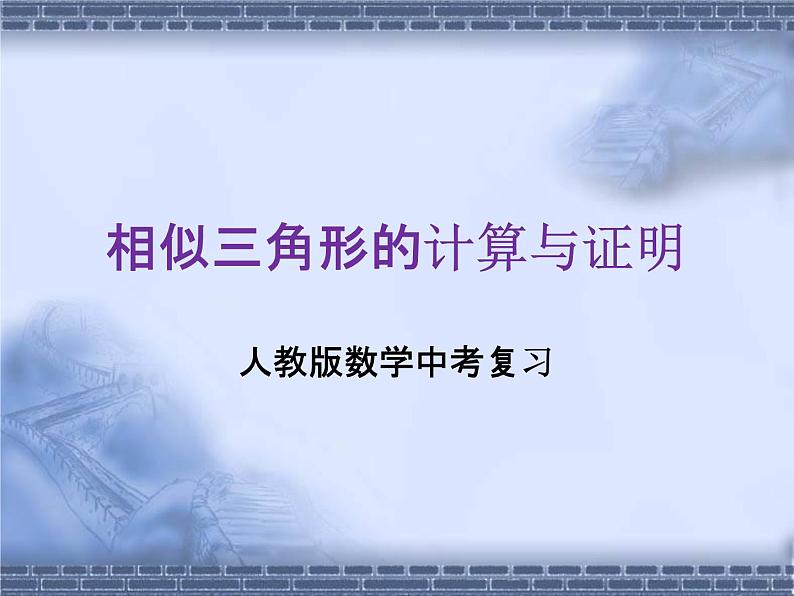 相似三角形的计算与证明

人教版数学中考复习